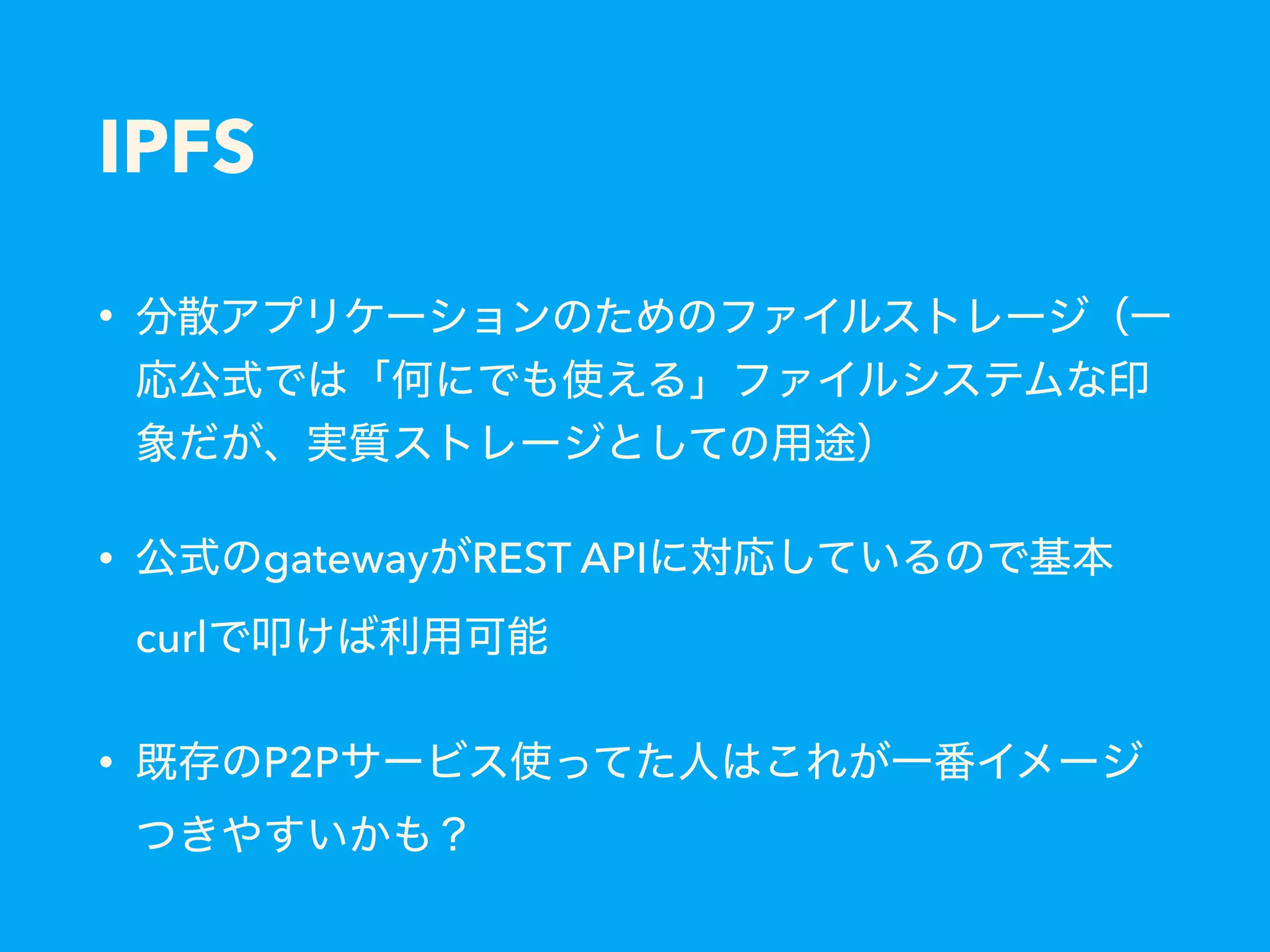 IPFS

• 分散アプリケーションのためのファイルストレージ（一応公式では「何にでも使える」ファイルシステムな印象だが、実質ストレージとしての用途）

• 公式のgatewayがREST APIに対応しているので基本curlで叩けば利用可能

• 既存のP2Pサービス使ってた人はこれが一番イメージつきやすいかも？